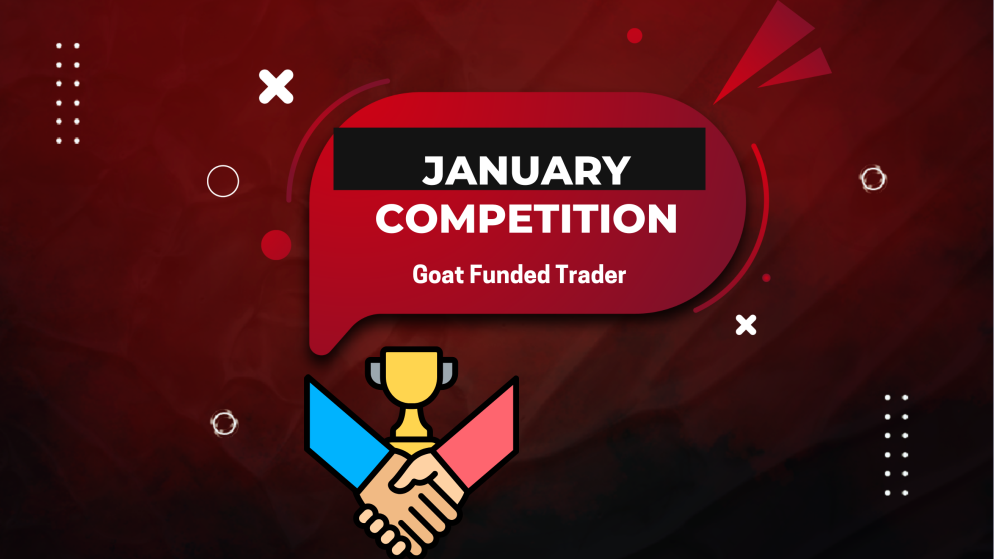 JANUARY
COMPETITION
Goat Funded Trader